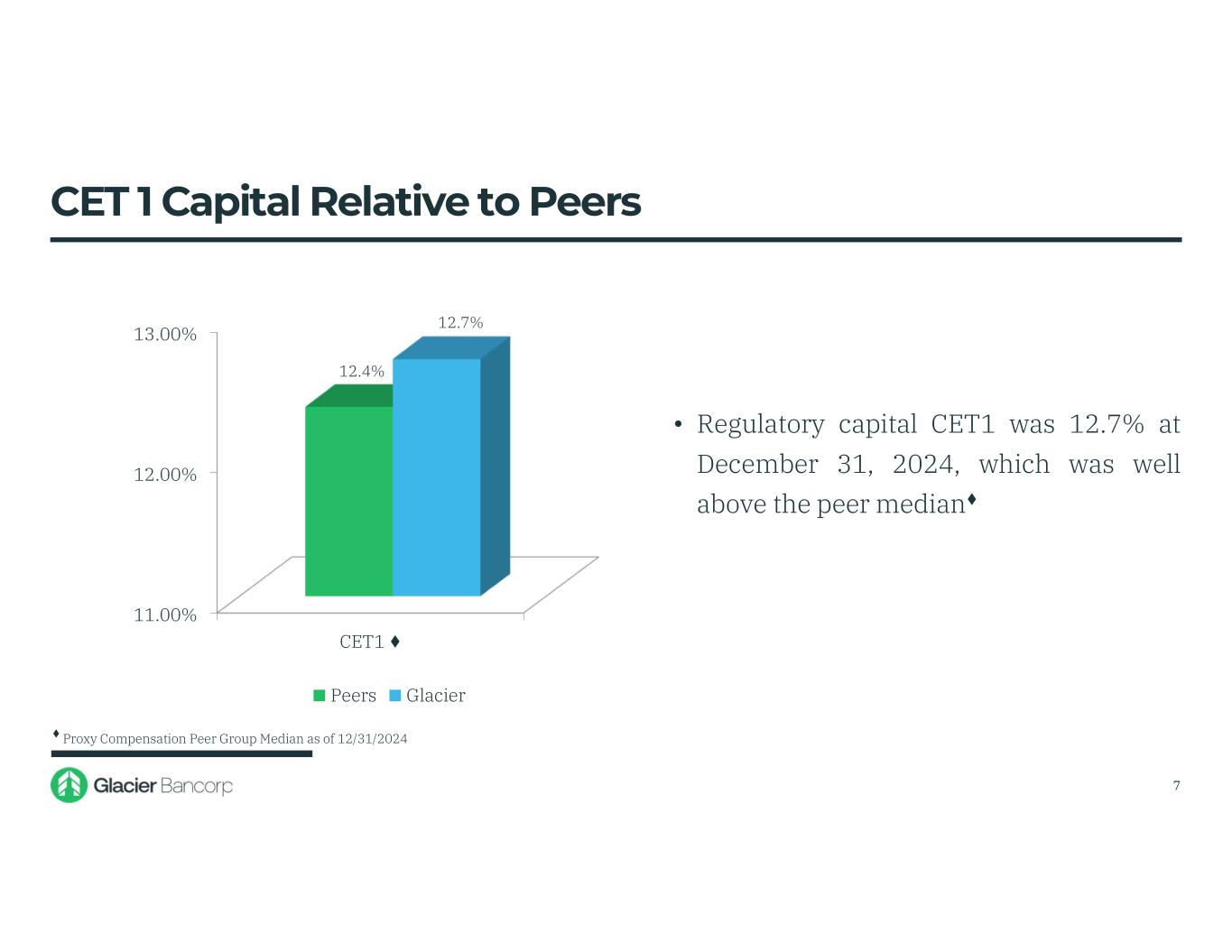 CET 1 Capital Relative to Peers

13.00%
12.00%
11.00%
12.4%
12.7%
CET1 ♦
Peers Glacier

• Regulatory capital CET1 was 12.7% at December 31, 2024, which was well above the peer median♦

♦ Proxy Compensation Peer Group Median as of 12/31/2024

Glacier Bancorp

7